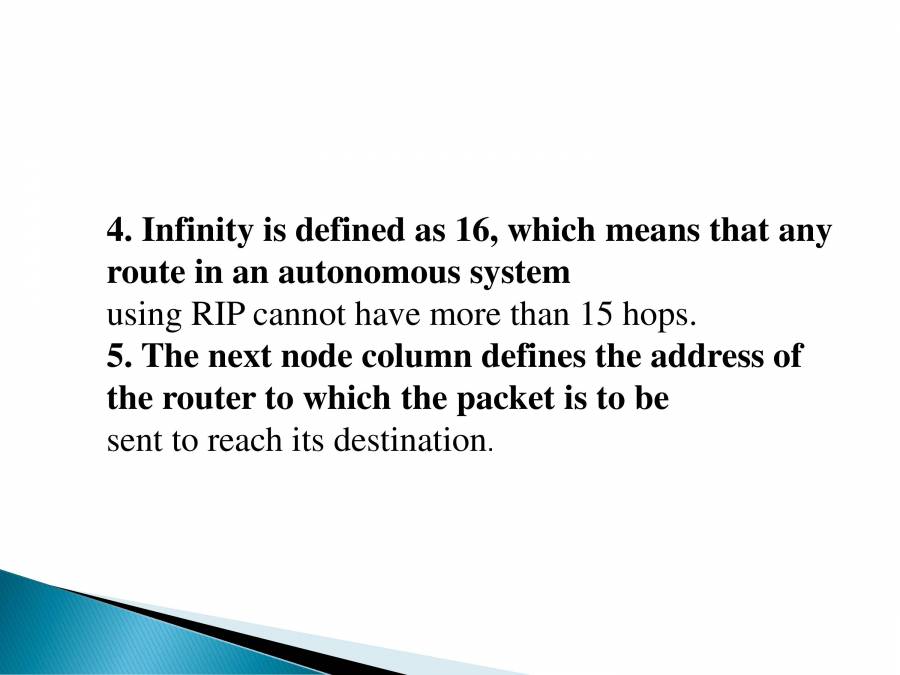 4. Infinity is defined as 16, which means that any route in an autonomous system
using RIP cannot have more than 15 hops.
5. The next node column defines the address of the router to which the packet is to be
sent to reach its destination.